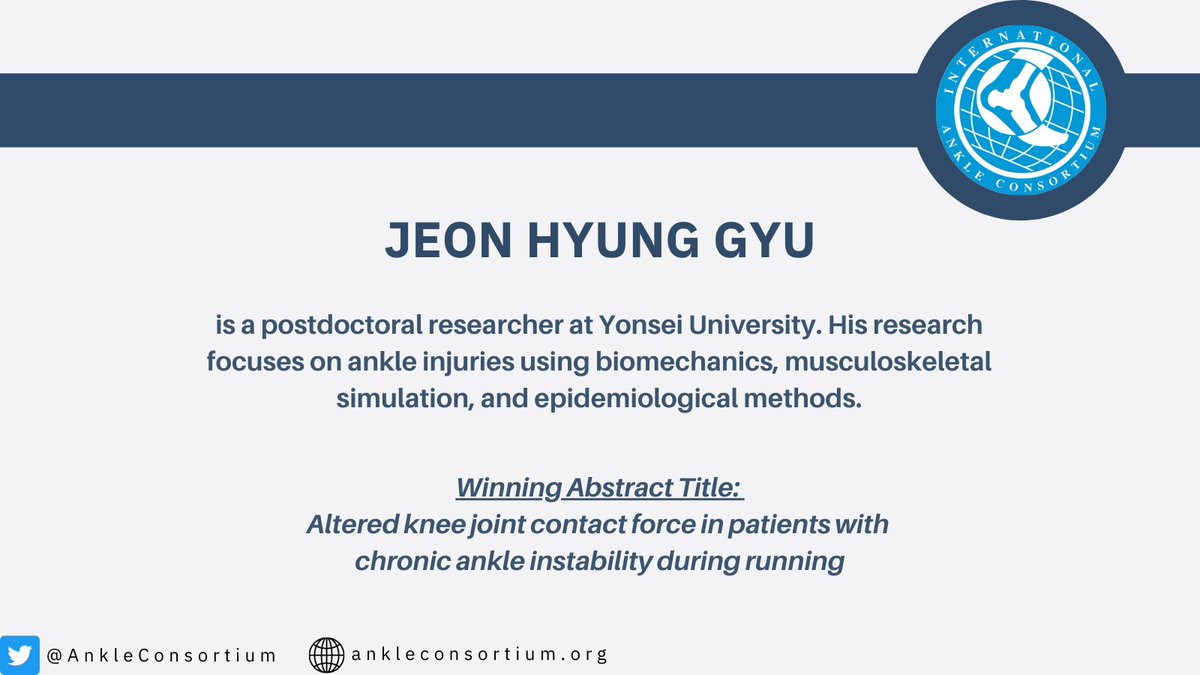 INTERNATIONAL ANKLE CONSORTIUM

JEON HYUNG GYU

is a postdoctoral researcher at Yonsei University. His research focuses on ankle injuries using biomechanics, musculoskeletal simulation, and epidemiological methods.

Winning Abstract Title:
Altered knee joint contact force in patients with chronic ankle instability during running

@AnkleConsortium ankleconsortium.org